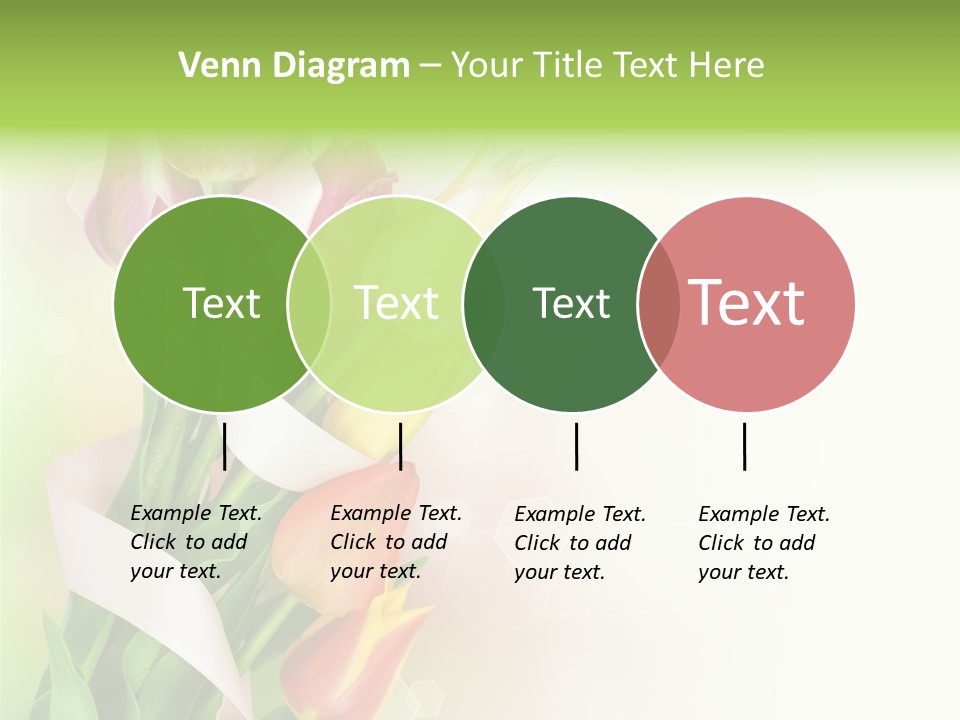 Venn Diagram – Your Title Text Here

Text

Text

Text

Text

Example Text. Click to add your text.

Example Text. Click to add your text.

Example Text. Click to add your text.

Example Text. Click to add your text.